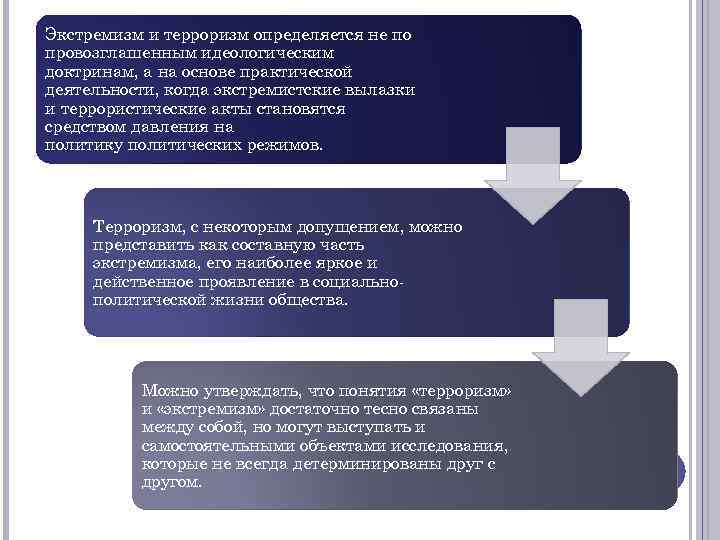 Экстремизм и терроризм определяется не по провозглашенным идеологическим доктринам, а на основе практической деятельности, когда экстремистские вылазки и террористические акты становятся средством давления на политику политических режимов.

Терроризм, с некоторым допущением, можно представить как составную часть экстремизма, его наиболее яркое и действенное проявление в социально-политической жизни общества.

Можно утверждать, что понятия «терроризм» и «экстремизм» достаточно тесно связаны между собой, но могут выступать и самостоятельными объектами исследования, которые не всегда детерминированы друг с другом.